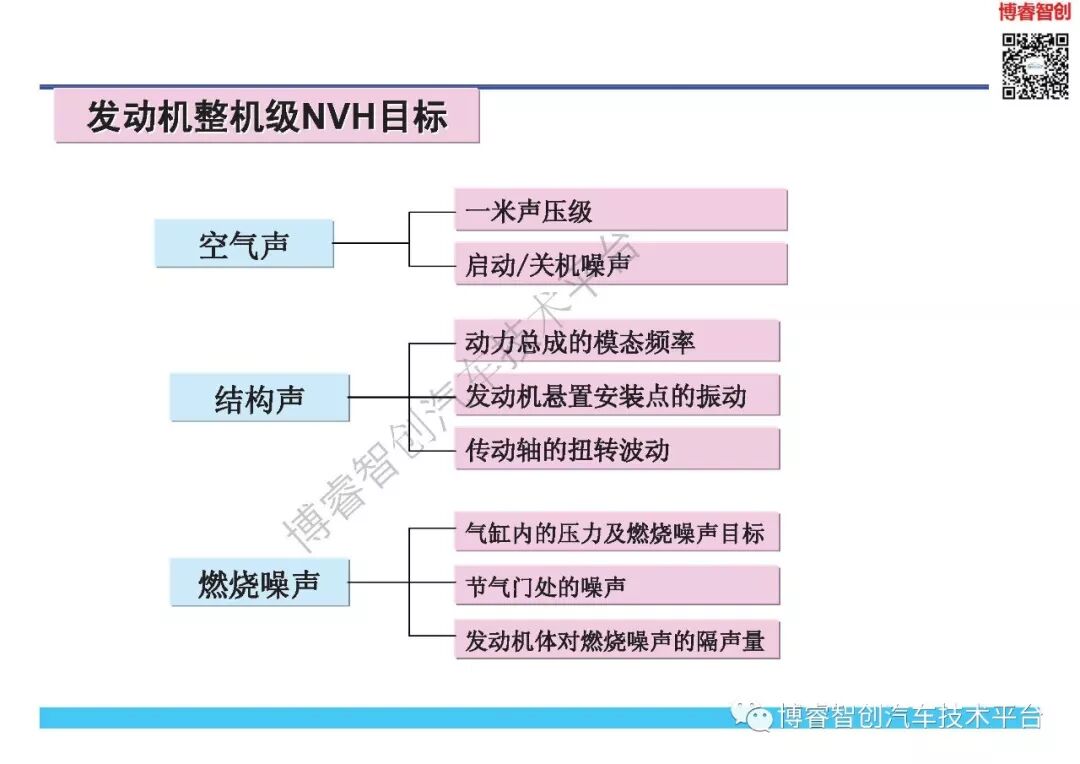 博睿智创

发动机整机级NVH目标

空气声

一米声压级

启动/关机噪声

结构声

动力总成的模态频率

发动机悬置安装点的振动

传动轴的扭转波动

燃烧噪声

气缸内的压力及燃烧噪声目标

节气门处的噪声

发动机体对燃烧噪声的隔声量

博睿智创汽车技术平台

博睿智创汽车技术平台